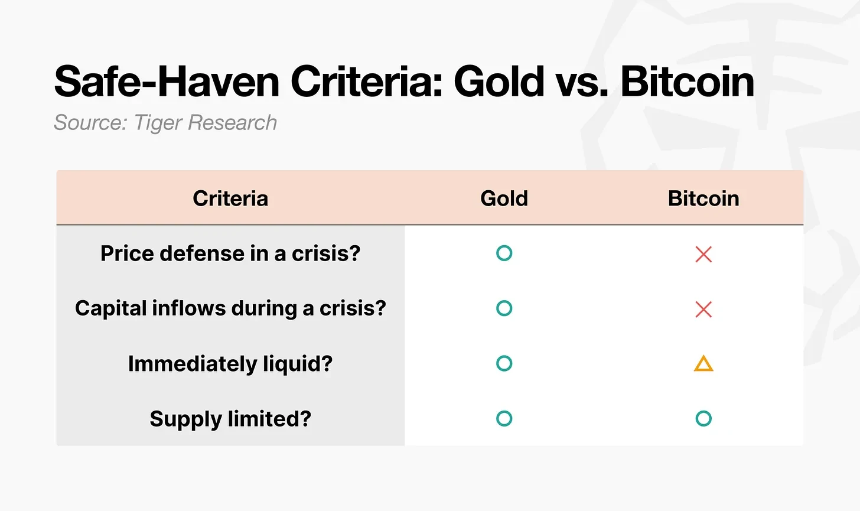 Safe-Haven Criteria: Gold vs. Bitcoin

Source: Tiger Research

| Criteria | Gold | Bitcoin |
|---|---|---|
| Price defense in a crisis? | ○ | × |
| Capital inflows during a crisis? | ○ | × |
| Immediately liquid? | ○ | △ |
| Supply limited? | ○ | ○ |